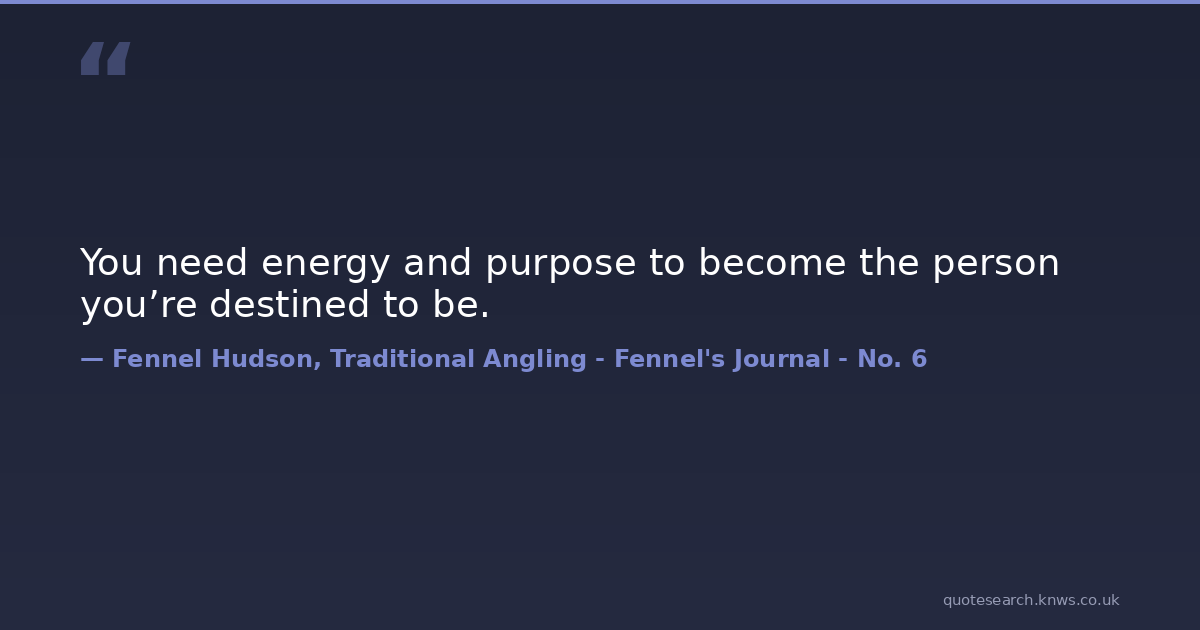 “

You need energy and purpose to become the person you’re destined to be.

— Fennel Hudson, Traditional Angling - Fennel's Journal - No. 6

quotesearch.knws.co.uk